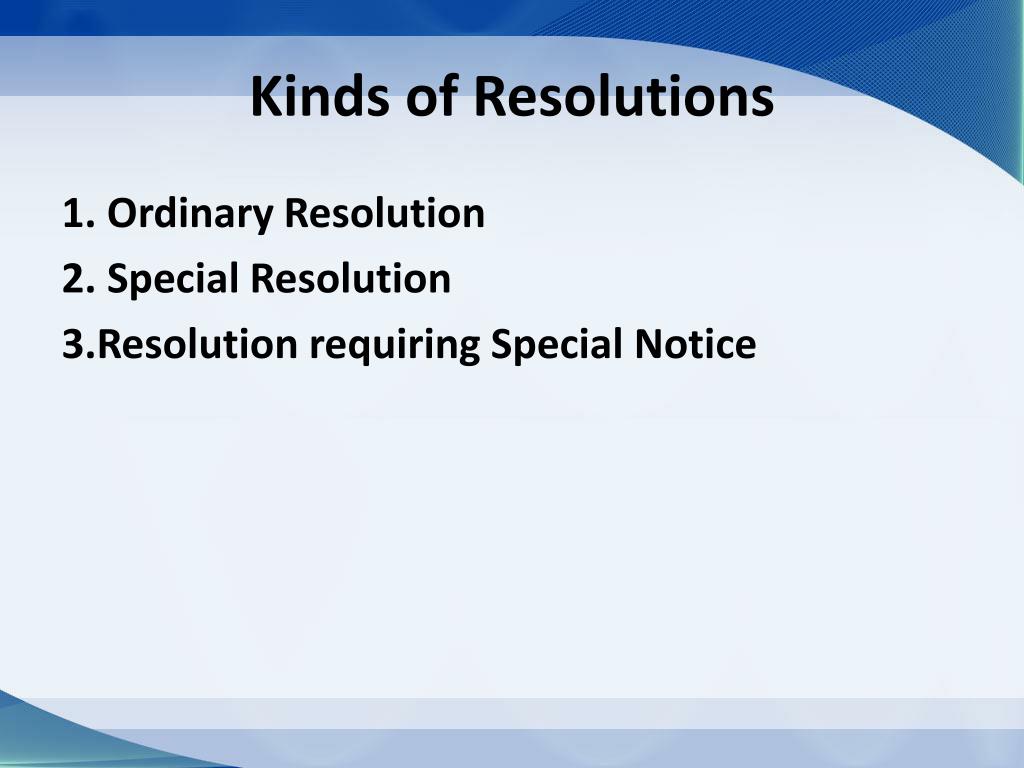 Kinds of Resolutions

1. Ordinary Resolution
2. Special Resolution
3.Resolution requiring Special Notice